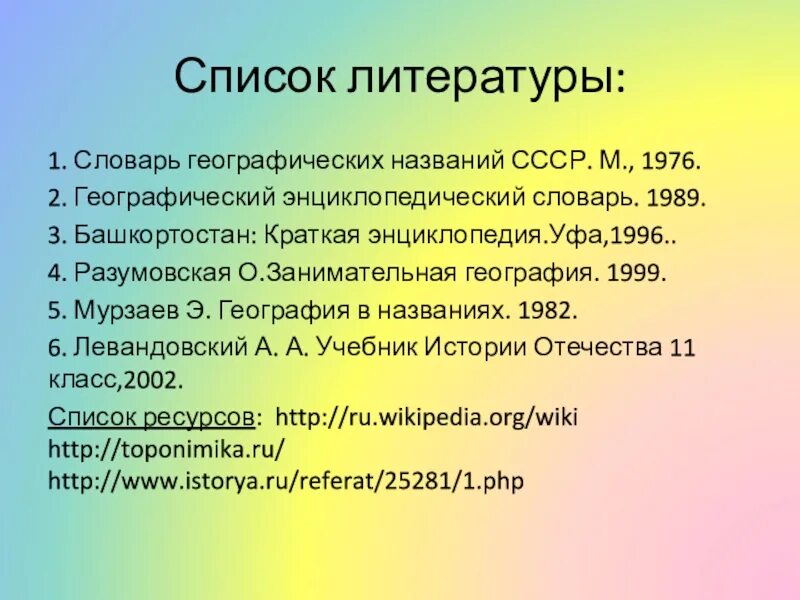 Список литературы:

1. Словарь географических названий СССР. М., 1976.
2. Географический энциклопедический словарь. 1989.
3. Башкортостан: Краткая энциклопедия.Уфа,1996..
4. Разумовская О.Занимательная география. 1999.
5. Мурзаев Э. География в названиях. 1982.
6. Левандовский А. А. Учебник Истории Отечества 11 класс,2002.

Список ресурсов: http://ru.wikipedia.org/wiki
http://toponimika.ru/
http://www.istorya.ru/referat/25281/1.php